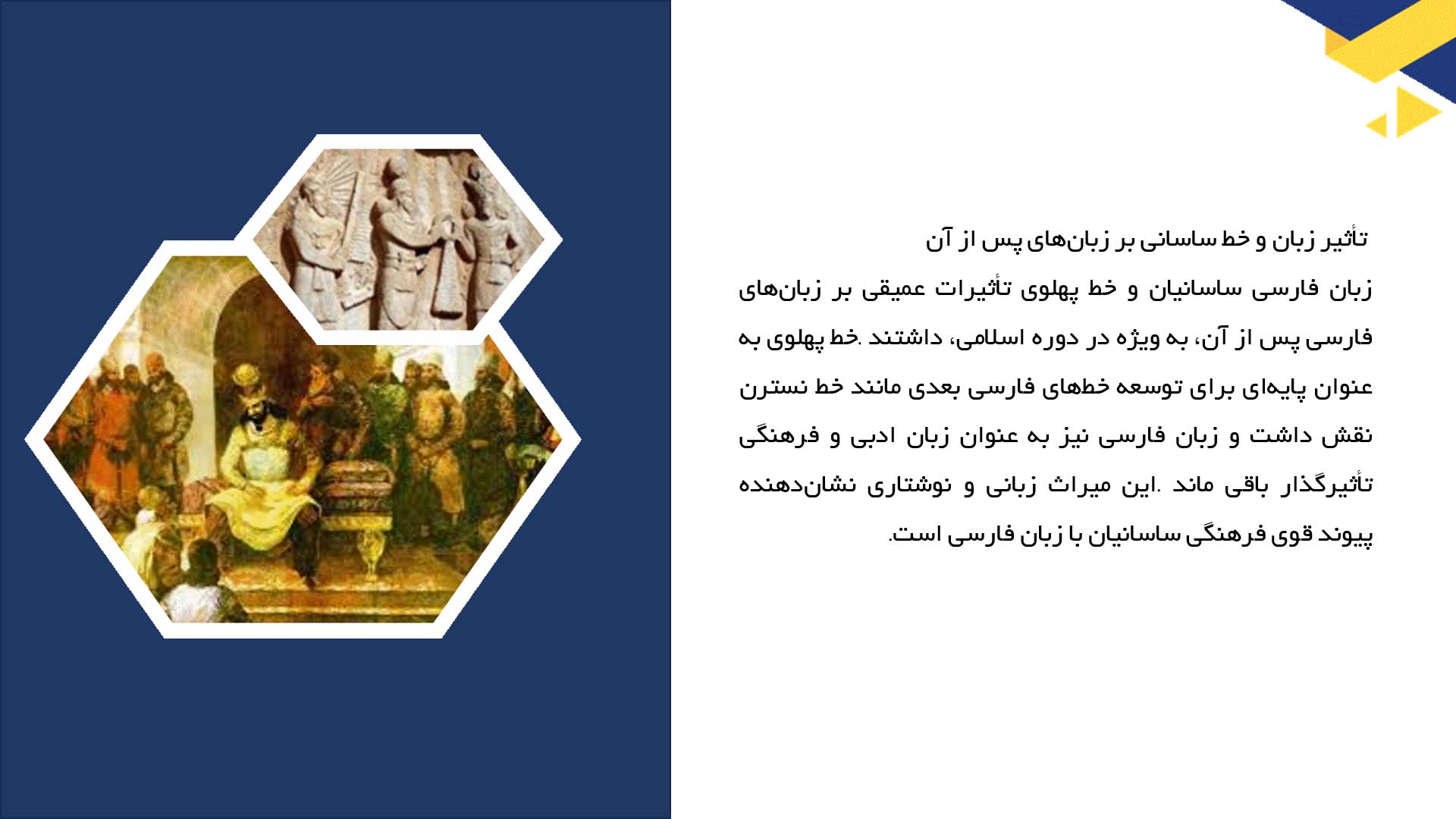 تأثیر زبان و خط ساسانی بر زبان‌های پس از آن

زبان فارسی ساسانیان و خط پهلوی تأثیرات عمیقی بر زبان‌های فارسی پس از آن، به ویژه در دوره اسلامی، داشتند .خط پهلوی به عنوان پایه‌ای برای توسعه خطهای فارسی بعدی مانند خط نسترن نقش داشت و زبان فارسی نیز به عنوان زبان ادبی و فرهنگی تأثیرگذار باقی ماند .این میراث زبانی و نوشتاری نشان‌دهنده پیوند قوی فرهنگی ساسانیان با زبان فارسی است.